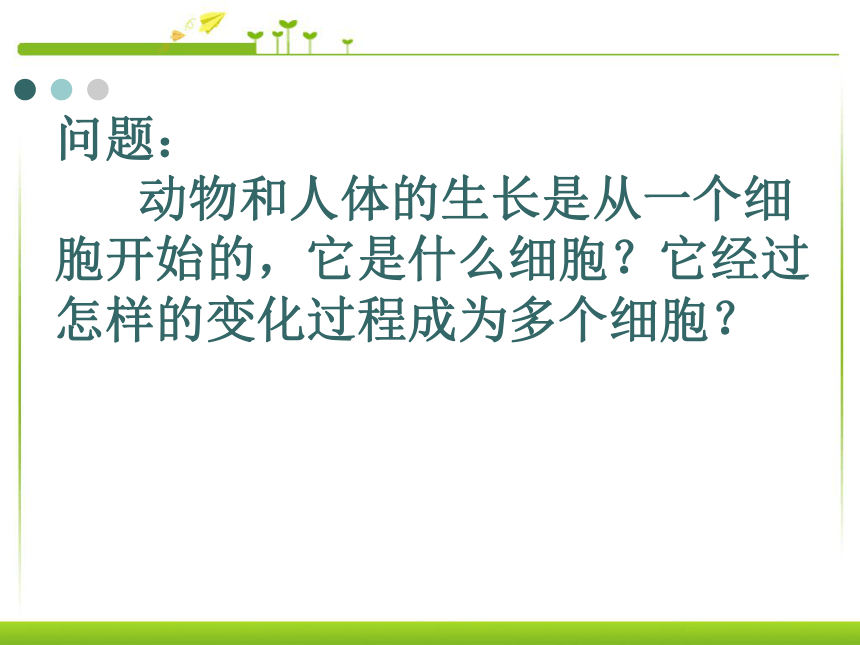 问题：

动物和人体的生长是从一个细胞开始的，它是什么细胞？它经过怎样的变化过程成为多个细胞？